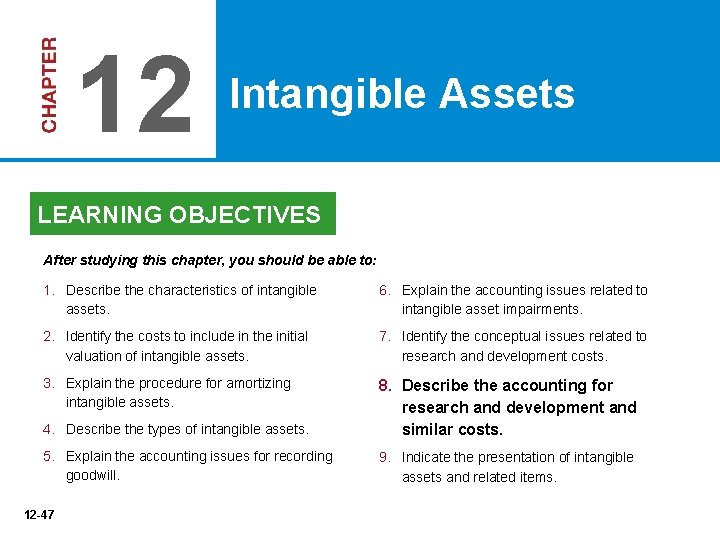 CHAPTER 12

Intangible Assets

LEARNING OBJECTIVES

After studying this chapter, you should be able to:

1. Describe the characteristics of intangible assets.

2. Identify the costs to include in the initial valuation of intangible assets.

3. Explain the procedure for amortizing intangible assets.

4. Describe the types of intangible assets.

5. Explain the accounting issues for recording goodwill.

6. Explain the accounting issues related to intangible asset impairments.

7. Identify the conceptual issues related to research and development costs.

8. Describe the accounting for research and development and similar costs.

9. Indicate the presentation of intangible assets and related items.

12-47